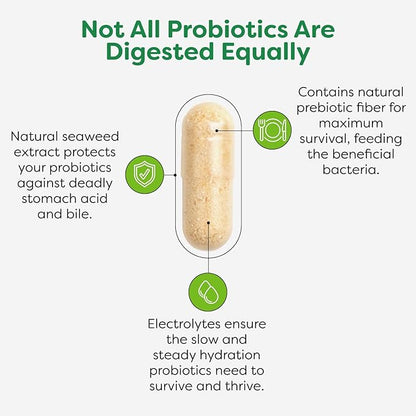 Not All Probiotics Are Digested Equally

Natural seaweed extract protects your probiotics against deadly stomach acid and bile.

Contains natural prebiotic fiber for maximum survival, feeding the beneficial bacteria.

Electrolytes ensure the slow and steady hydration probiotics need to survive and thrive.